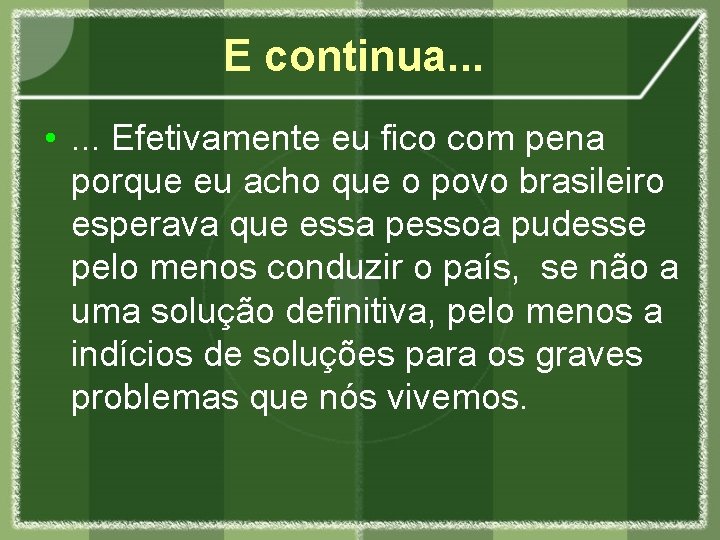 E continua...

• ... Efetivamente eu fico com pena porque eu acho que o povo brasileiro esperava que essa pessoa pudesse pelo menos conduzir o país,  se não a uma solução definitiva, pelo menos a indícios de soluções para os graves problemas que nós vivemos.